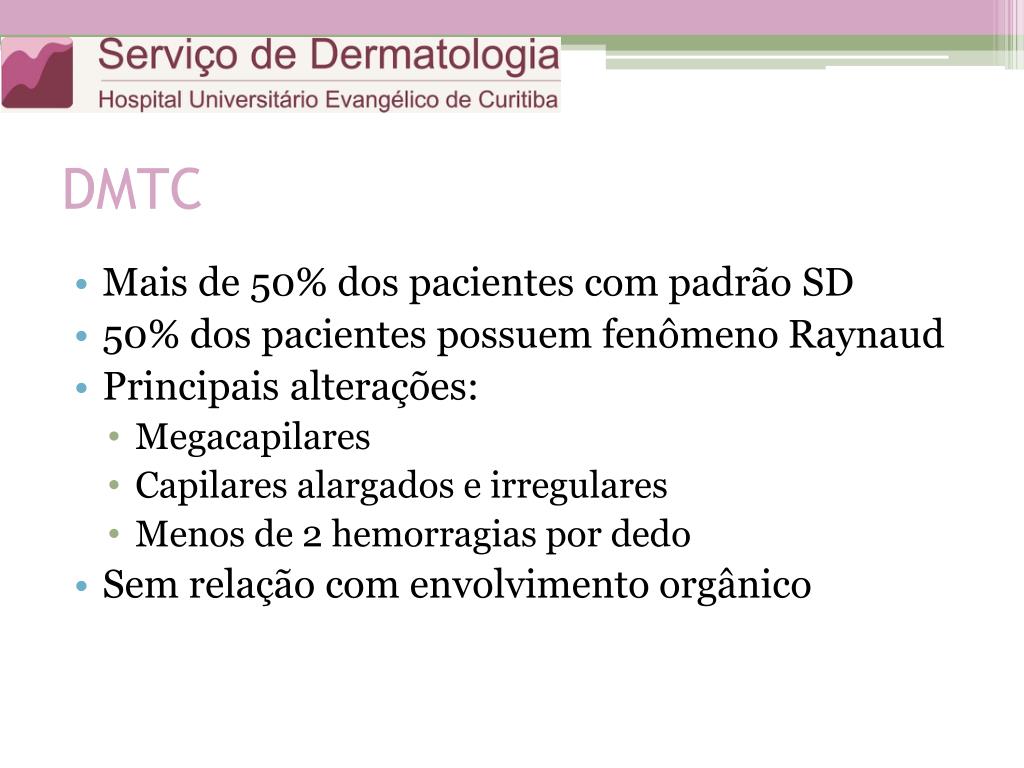 Serviço de Dermatologia
Hospital Universitário Evangélico de Curitiba

DMTC

• Mais de 50% dos pacientes com padrão SD
• 50% dos pacientes possuem fenômeno Raynaud
• Principais alterações:
  • Megacapilares
  • Capilares alargados e irregulares
  • Menos de 2 hemorragias por dedo
• Sem relação com envolvimento orgânico